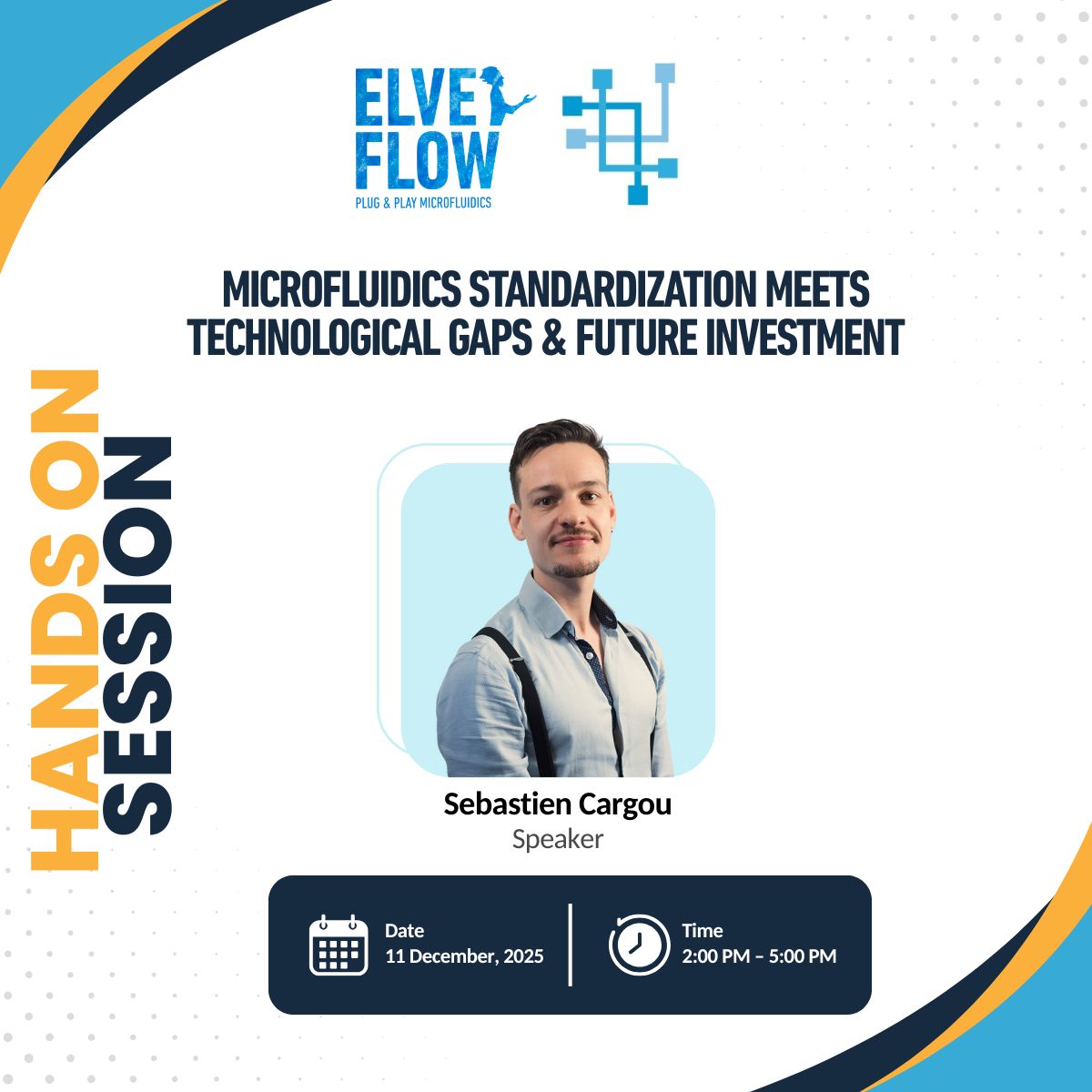 ELVE FLOW
PLUG & PLAY MICROFLUIDICS

MICROFLUIDICS STANDARDIZATION MEETS TECHNOLOGICAL GAPS & FUTURE INVESTMENT

HANDS ON
SESSION

Sebastien Cargou
Speaker

Date
11 December, 2025

Time
2:00 PM – 5:00 PM